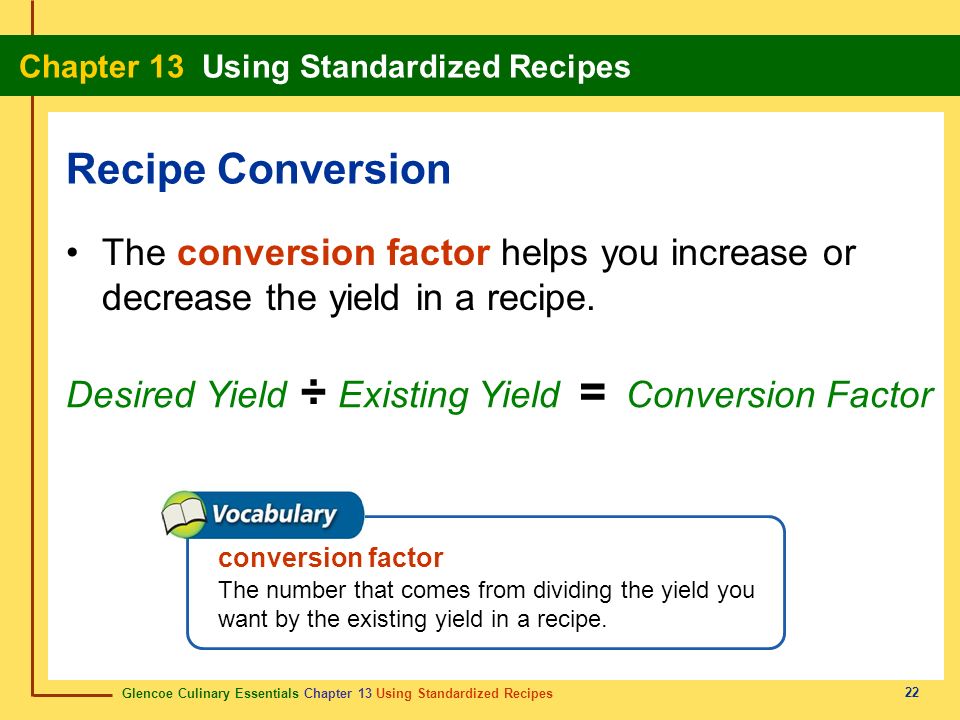 Chapter 13 Using Standardized Recipes

Recipe Conversion

• The conversion factor helps you increase or decrease the yield in a recipe.

Desired Yield ÷ Existing Yield = Conversion Factor

Vocabulary

conversion factor

The number that comes from dividing the yield you want by the existing yield in a recipe.

Glencoe Culinary Essentials Chapter 13 Using Standardized Recipes

22